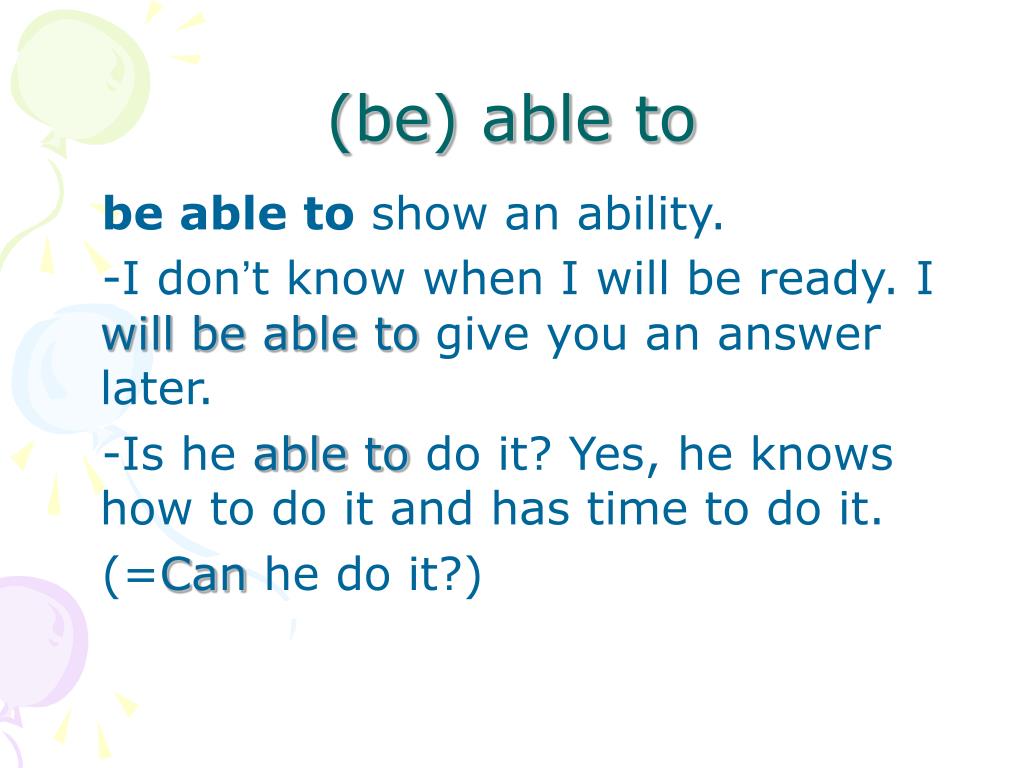 (be) able to

be able to show an ability.

-I don’t know when I will be ready. I will be able to give you an answer later.

-Is he able to do it? Yes, he knows how to do it and has time to do it.

(=Can he do it?)